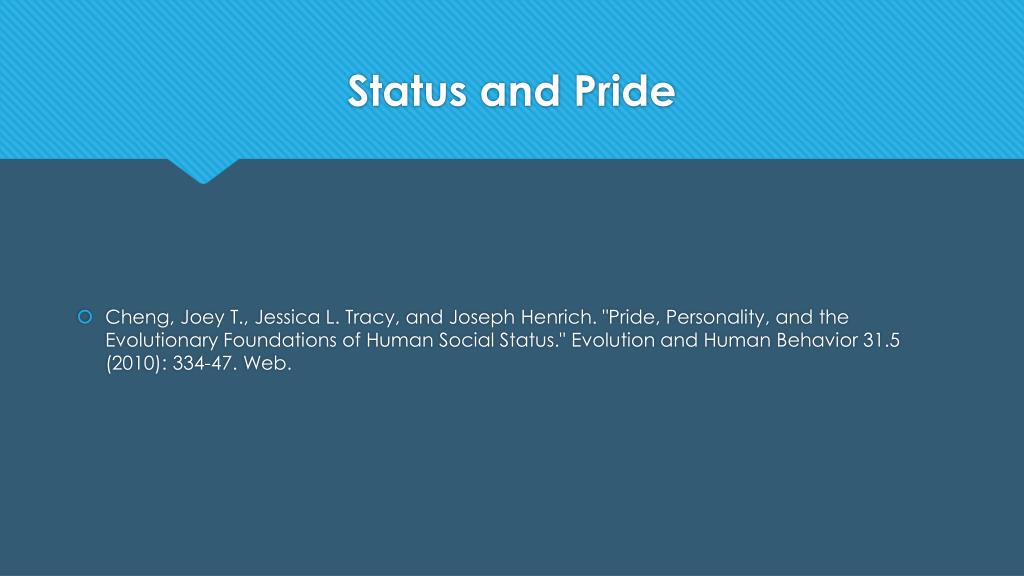 Status and Pride

Cheng, Joey T., Jessica L. Tracy, and Joseph Henrich. "Pride, Personality, and the Evolutionary Foundations of Human Social Status." Evolution and Human Behavior 31.5 (2010): 334-47. Web.